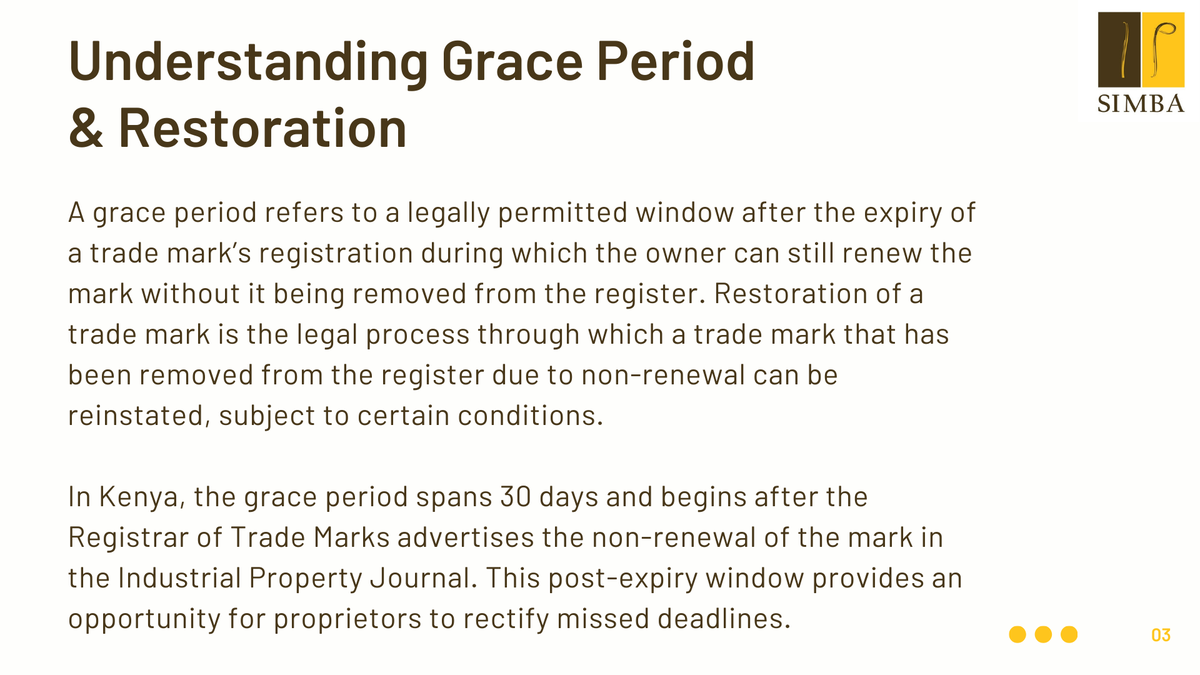 Understanding Grace Period & Restoration

SIMBA

A grace period refers to a legally permitted window after the expiry of a trade mark's registration during which the owner can still renew the mark without it being removed from the register. Restoration of a trade mark is the legal process through which a trade mark that has been removed from the register due to non-renewal can be reinstated, subject to certain conditions.

In Kenya, the grace period spans 30 days and begins after the Registrar of Trade Marks advertises the non-renewal of the mark in the Industrial Property Journal. This post-expiry window provides an opportunity for proprietors to rectify missed deadlines.

03